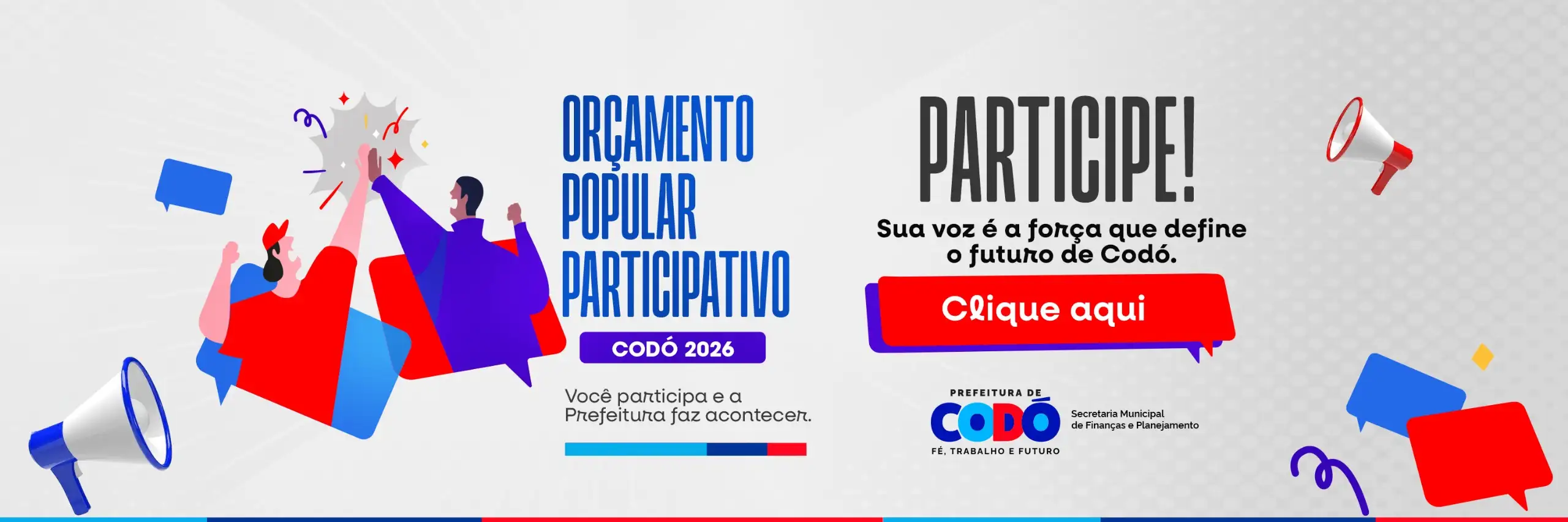 ORÇAMENTO POPULAR PARTICIPATIVO

CODÓ 2026

Você participa e a Prefeitura faz acontecer.

PARTICIPE!

Sua voz é a força que define o futuro de Codó.

Clique aqui

PREFEITURA DE
CODÓ
FÉ, TRABALHO E FUTURO

Secretaria Municipal de Finanças e Planejamento